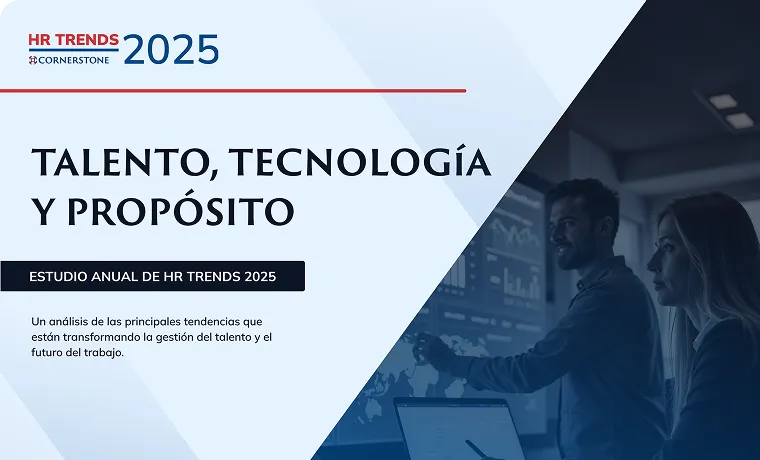 HR TRENDS
CORNERSTONE
2025

TALENTO, TECNOLOGÍA Y PROPÓSITO

ESTUDIO ANUAL DE HR TRENDS 2025

Un análisis de las principales tendencias que están transformando la gestión del talento y el futuro del trabajo.